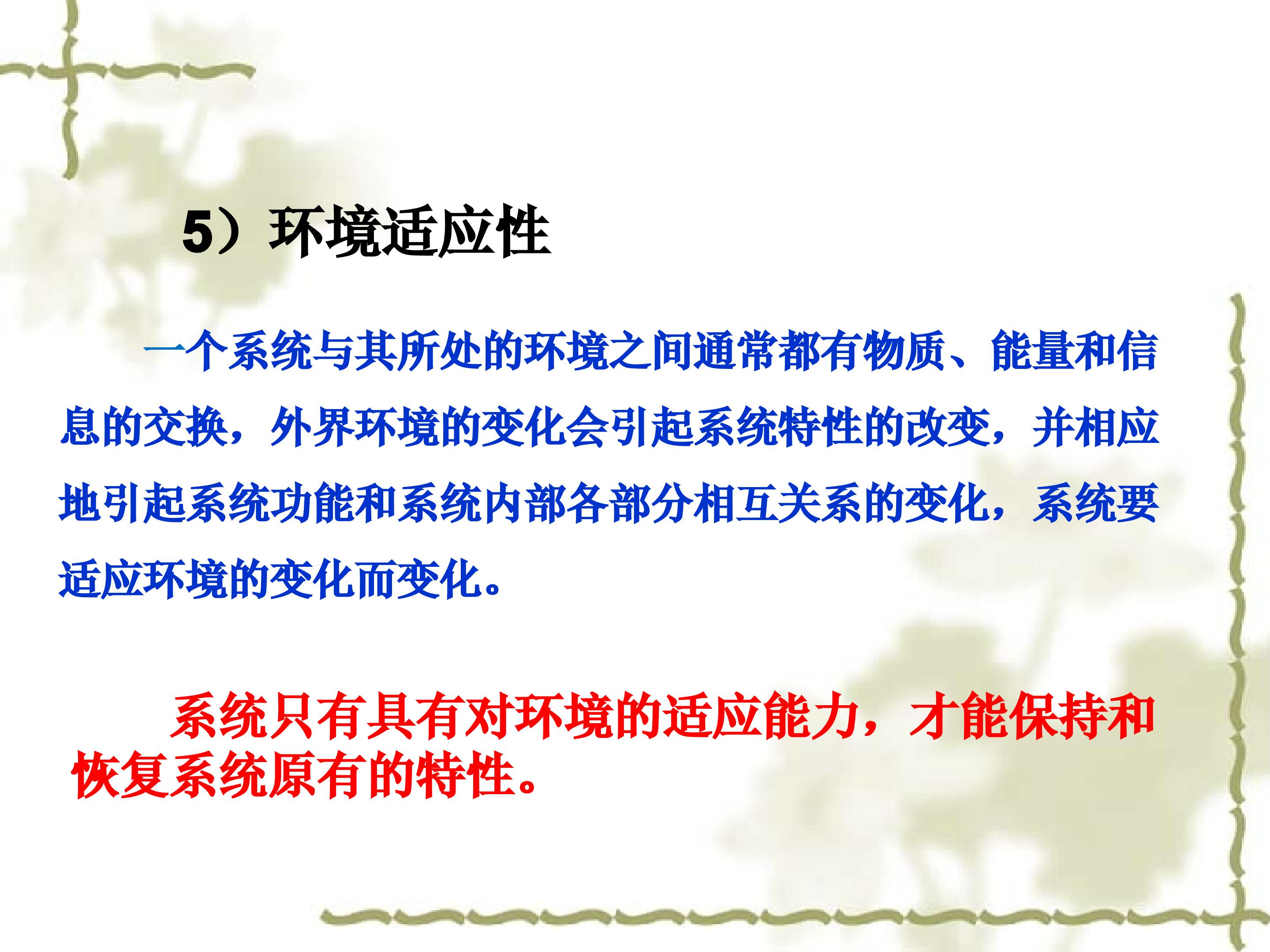 5）环境适应性

一个系统与其所处的环境之间通常都有物质、能量和信息的交换，外界环境的变化会引起系统特性的改变，并相应地引起系统功能和系统内部各部分相互关系的变化，系统要适应环境的变化而变化。

系统只有具有对环境的适应能力，才能保持和恢复系统原有的特性。